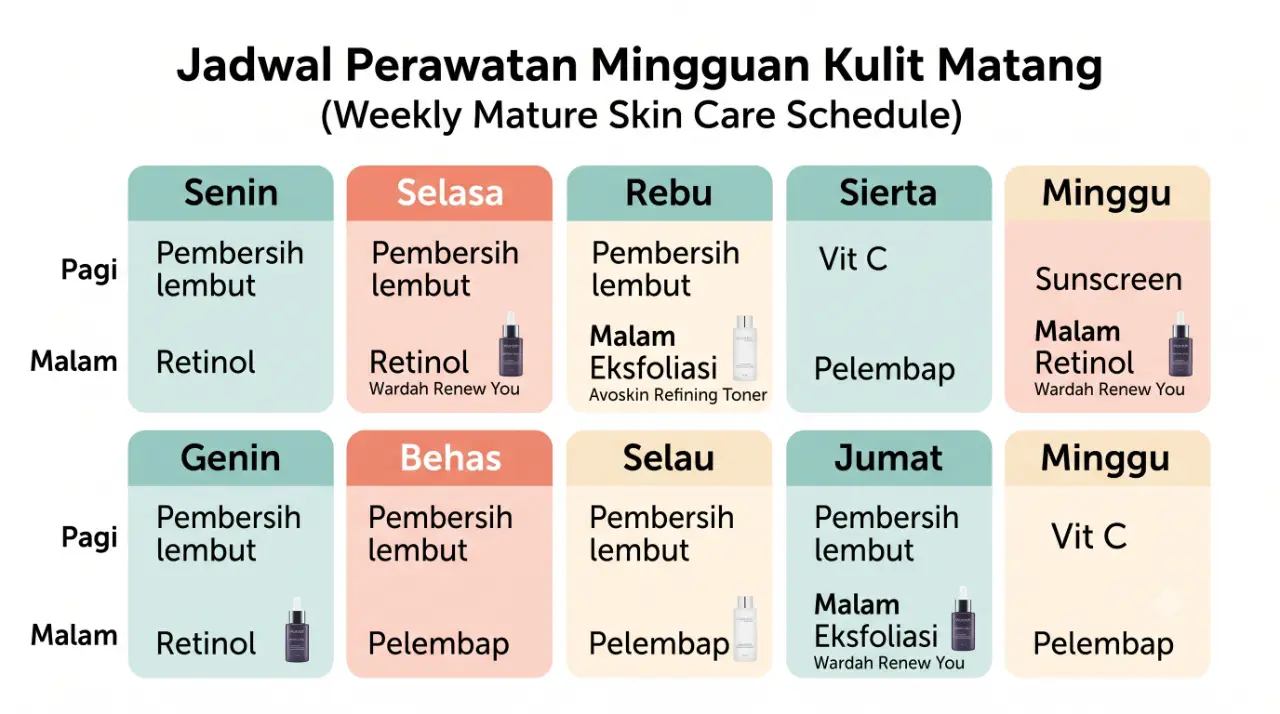 Jadwal Perawatan Mingguan Kulit Matang
(Weekly Mature Skin Care Schedule)

| | Senin | Selasa | Rebu | Sierta | Minggu |
|---|---|---|---|---|---|
| Pagi | Pembersih lembut | Pembersih lembut | Pembersih lembut | Vit C | Sunscreen |
| Malam | Retinol | Retinol Wardah Renew You | Malam Eksfoliasi Avoskin Refining Toner | Pelembap | Malam Retinol Wardah Renew You |

| | Genin | Behas | Selau | Jumat | Minggu |
|---|---|---|---|---|---|
| Pagi | Pembersih lembut | Pembersih lembut | Pembersih lembut | Pembersih lembut | Vit C |
| Malam | Retinol | Pelembap | Pelembap | Malam Eksfoliasi Wardah Renew You | Pelembap |